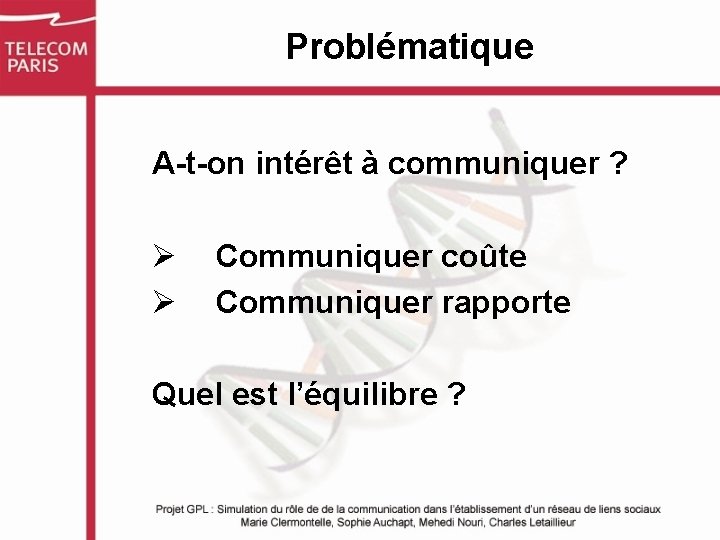 TELECOM PARIS

Problématique

A-t-on intérêt à communiquer ?

➢ Communiquer coûte
➢ Communiquer rapporte

Quel est l'équilibre ?

Projet GPL : Simulation du rôle de de la communication dans l'établissement d'un réseau de liens sociaux
Marie Clermontelle, Sophie Auchapt, Mehedi Nouri, Charles Letaillieur